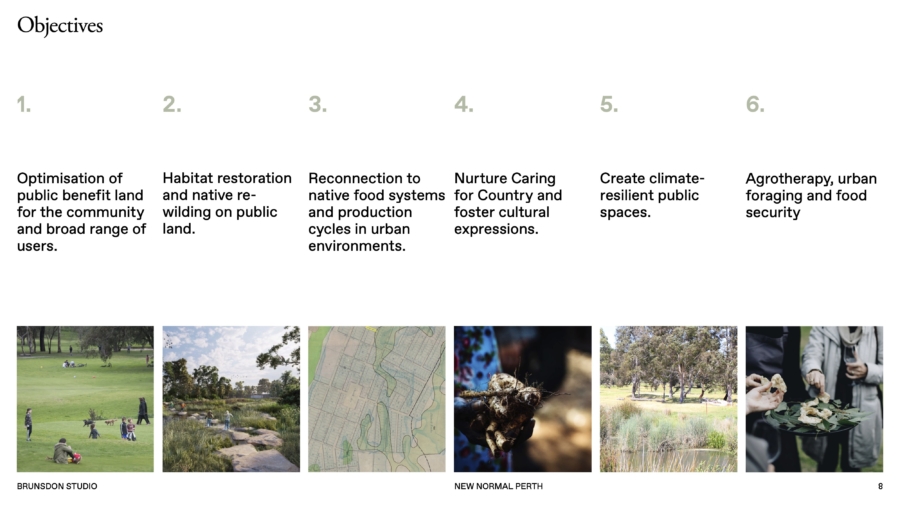 Objectives

1.

Optimisation of public benefit land for the community and broad range of users.

2.

Habitat restoration and native re-wilding on public land.

3.

Reconnection to native food systems and production cycles in urban environments.

4.

Nurture Caring for Country and foster cultural expressions.

5.

Create climate-resilient public spaces.

6.

Agrotherapy, urban foraging and food security

BRUNSDON STUDIO

NEW NORMAL PERTH

8